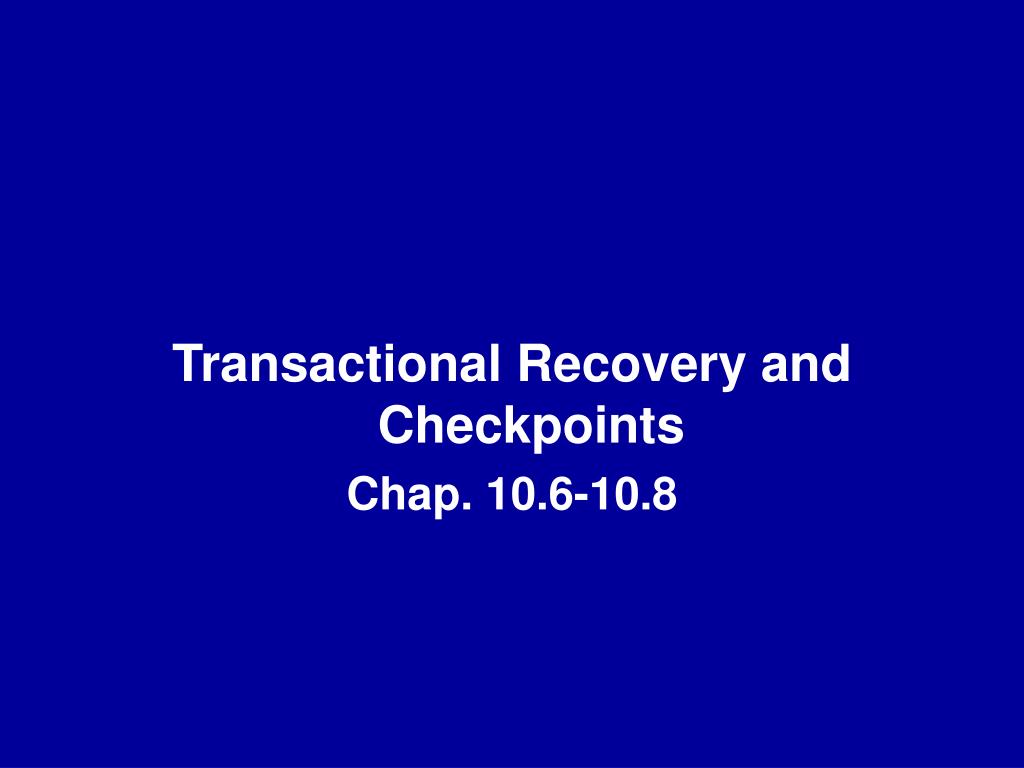 Transactional Recovery and Checkpoints

Chap. 10.6-10.8